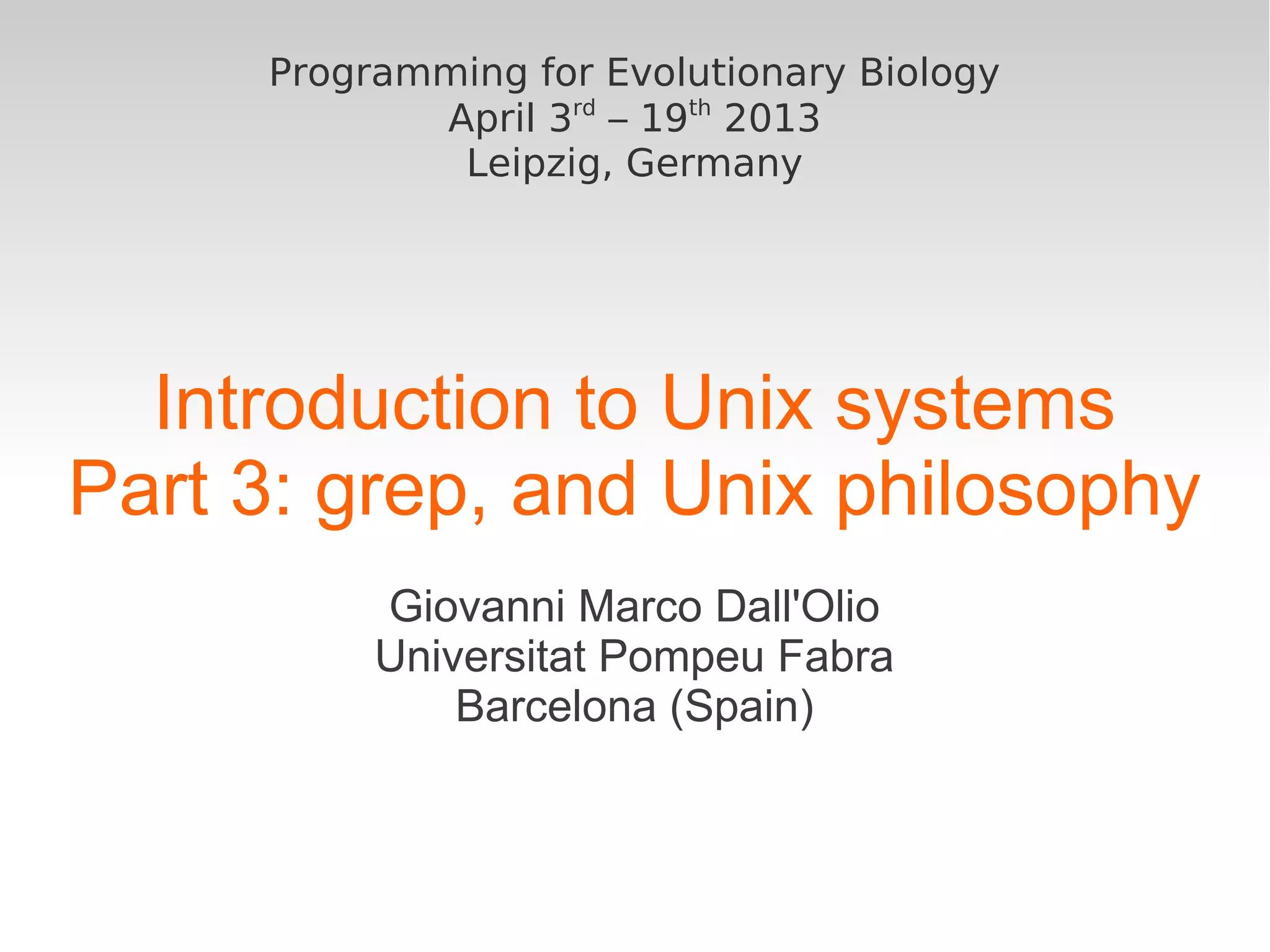 Programming for Evolutionary Biology
April 3$^{rd}$ – 19$^{th}$ 2013
Leipzig, Germany

Introduction to Unix systems
Part 3: grep, and Unix philosophy

Giovanni Marco Dall'Olio
Universitat Pompeu Fabra
Barcelona (Spain)